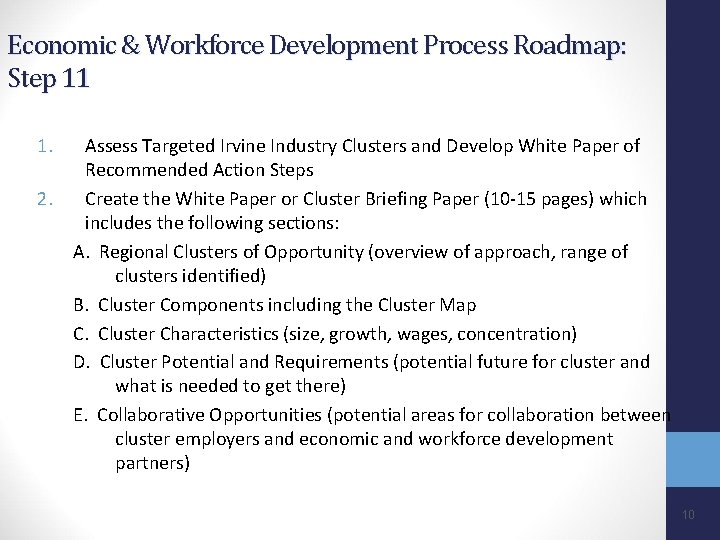 Economic & Workforce Development Process Roadmap: Step 11

1. Assess Targeted Irvine Industry Clusters and Develop White Paper of Recommended Action Steps
2. Create the White Paper or Cluster Briefing Paper (10-15 pages) which includes the following sections:
A. Regional Clusters of Opportunity (overview of approach, range of clusters identified)
B. Cluster Components including the Cluster Map
C. Cluster Characteristics (size, growth, wages, concentration)
D. Cluster Potential and Requirements (potential future for cluster and what is needed to get there)
E. Collaborative Opportunities (potential areas for collaboration between cluster employers and economic and workforce development partners)

10